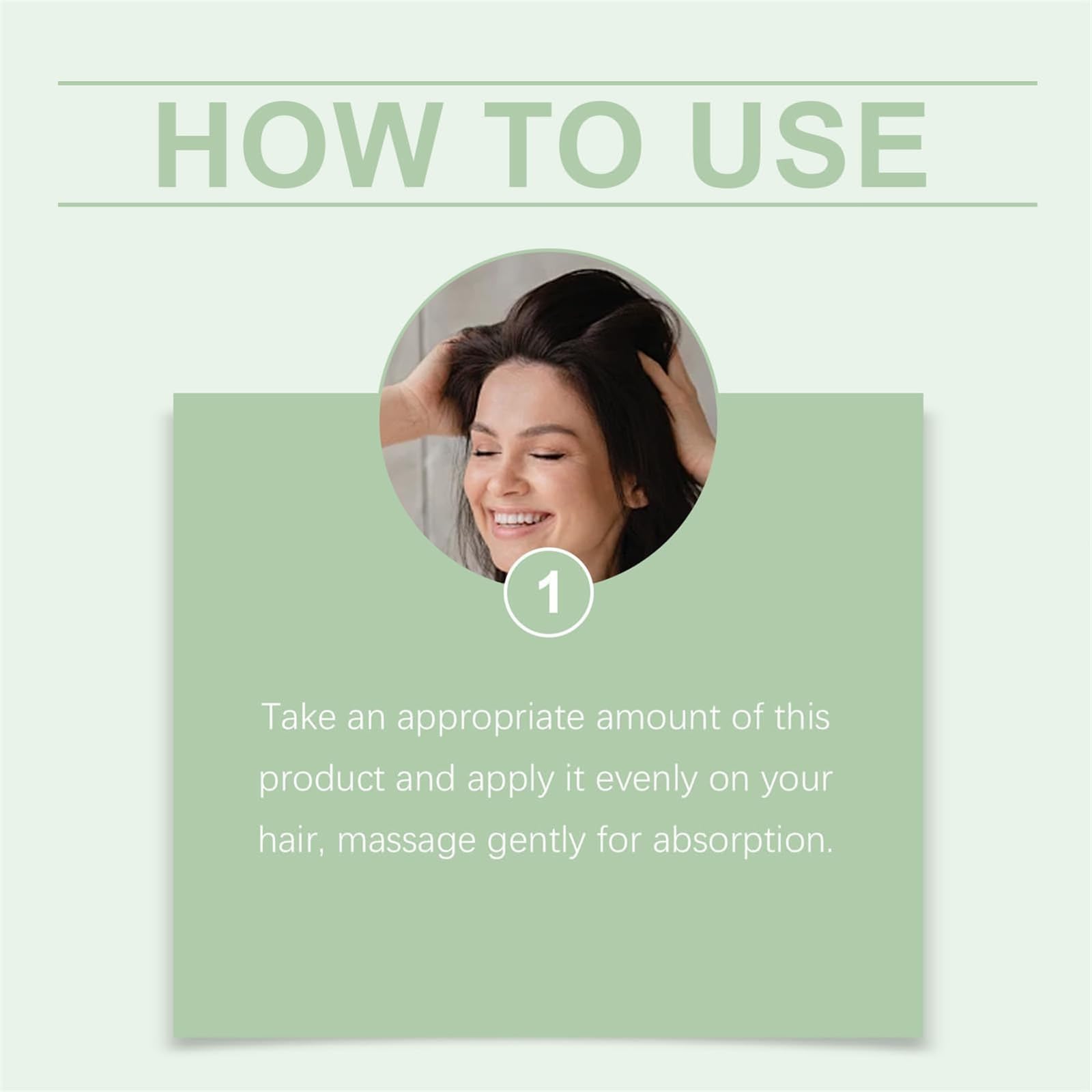 HOW TO USE

1

Take an appropriate amount of this product and apply it evenly on your hair, massage gently for absorption.